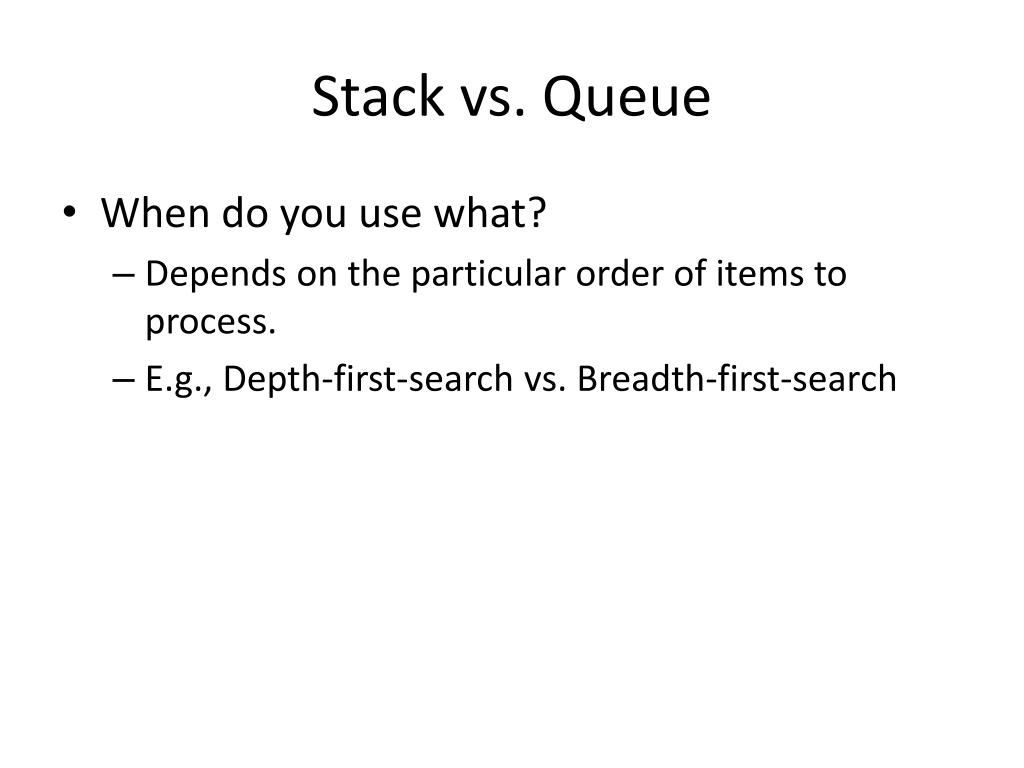 Stack vs. Queue

• When do you use what?
– Depends on the particular order of items to process.
– E.g., Depth-first-search vs. Breadth-first-search